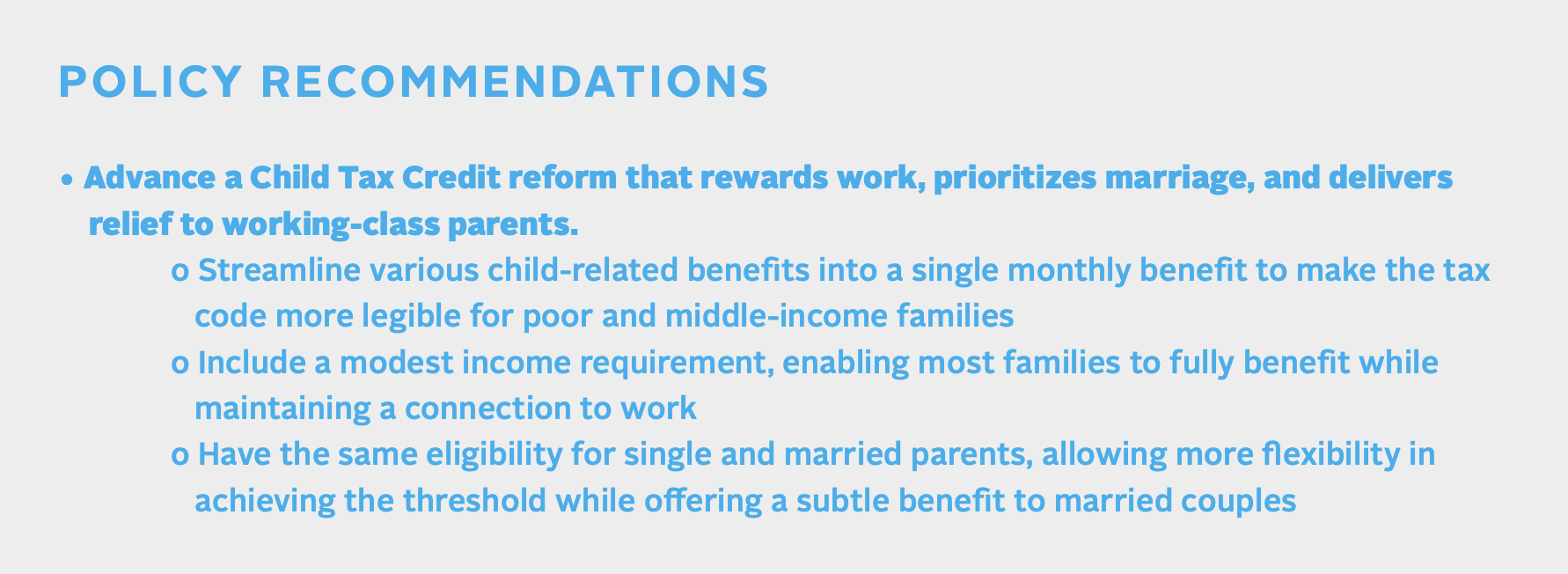 POLICY RECOMMENDATIONS

• Advance a Child Tax Credit reform that rewards work, prioritizes marriage, and delivers relief to working-class parents.

o Streamline various child-related benefits into a single monthly benefit to make the tax code more legible for poor and middle-income families

o Include a modest income requirement, enabling most families to fully benefit while maintaining a connection to work

o Have the same eligibility for single and married parents, allowing more flexibility in achieving the threshold while offering a subtle benefit to married couples